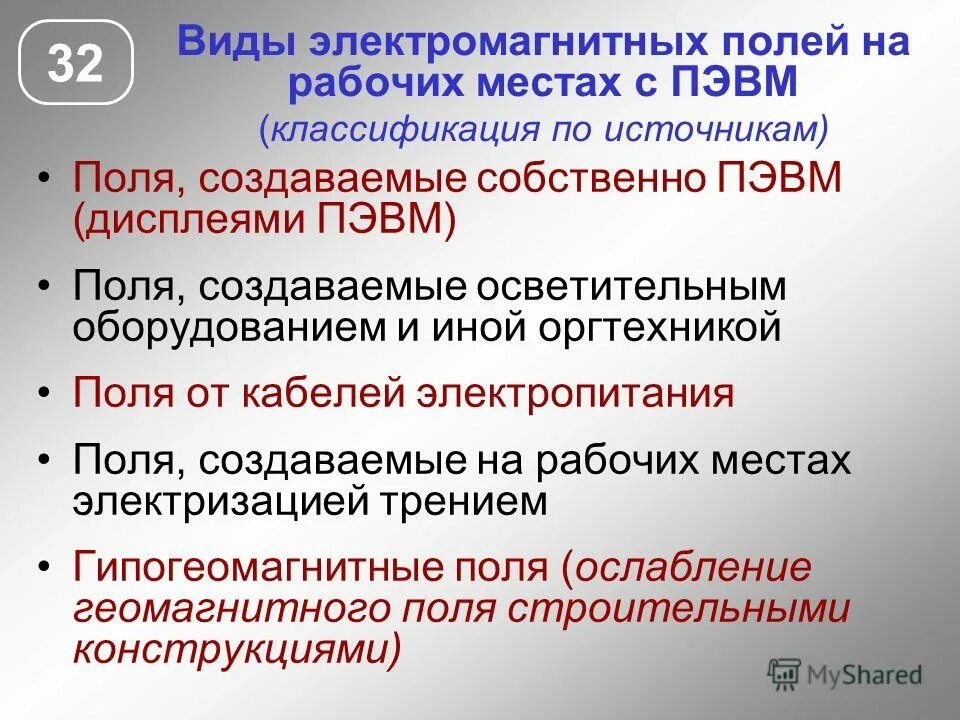 32

Виды электромагнитных полей на рабочих местах с ПЭВМ
(классификация по источникам)

• Поля, создаваемые собственно ПЭВМ (дисплеями ПЭВМ)

• Поля, создаваемые осветительным оборудованием и иной оргтехникой

• Поля от кабелей электропитания

• Поля, создаваемые на рабочих местах электризацией трением

• Гипогеомагнитные поля (ослабление геомагнитного поля строительными конструкциями)

MyShared